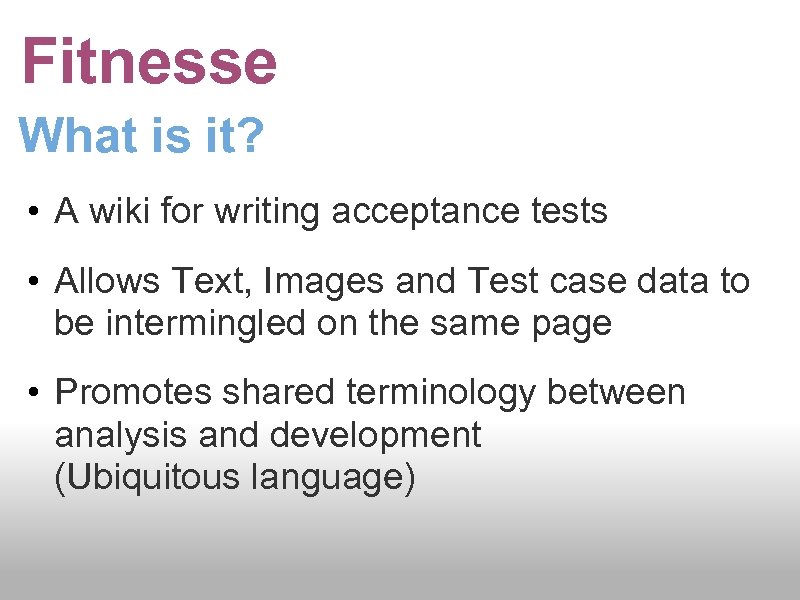 Fitnesse

What is it?

• A wiki for writing acceptance tests

• Allows Text, Images and Test case data to be intermingled on the same page

• Promotes shared terminology between analysis and development
(Ubiquitous language)